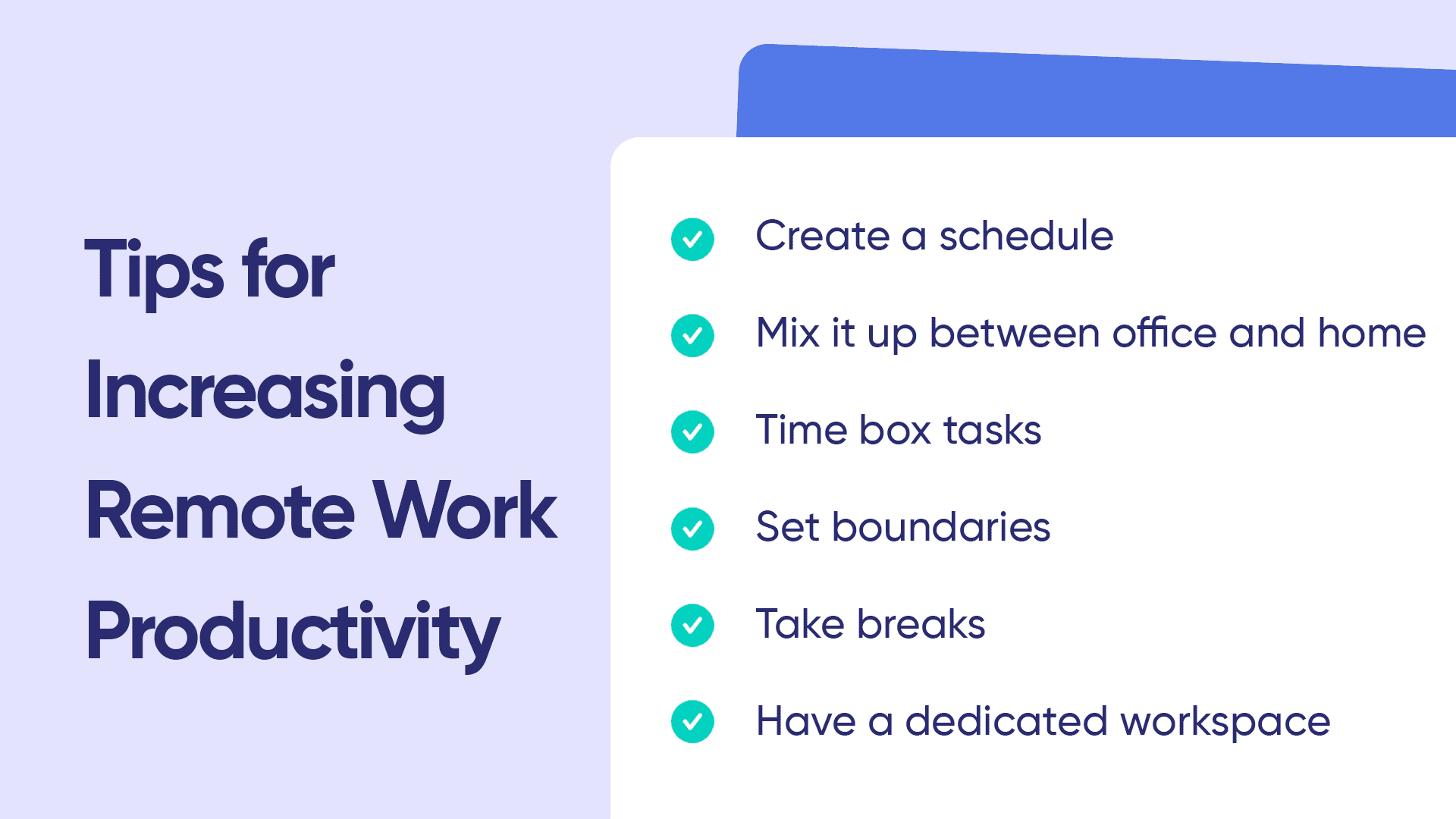 Tips for Increasing Remote Work Productivity

Create a schedule

Mix it up between office and home

Time box tasks

Set boundaries

Take breaks

Have a dedicated workspace